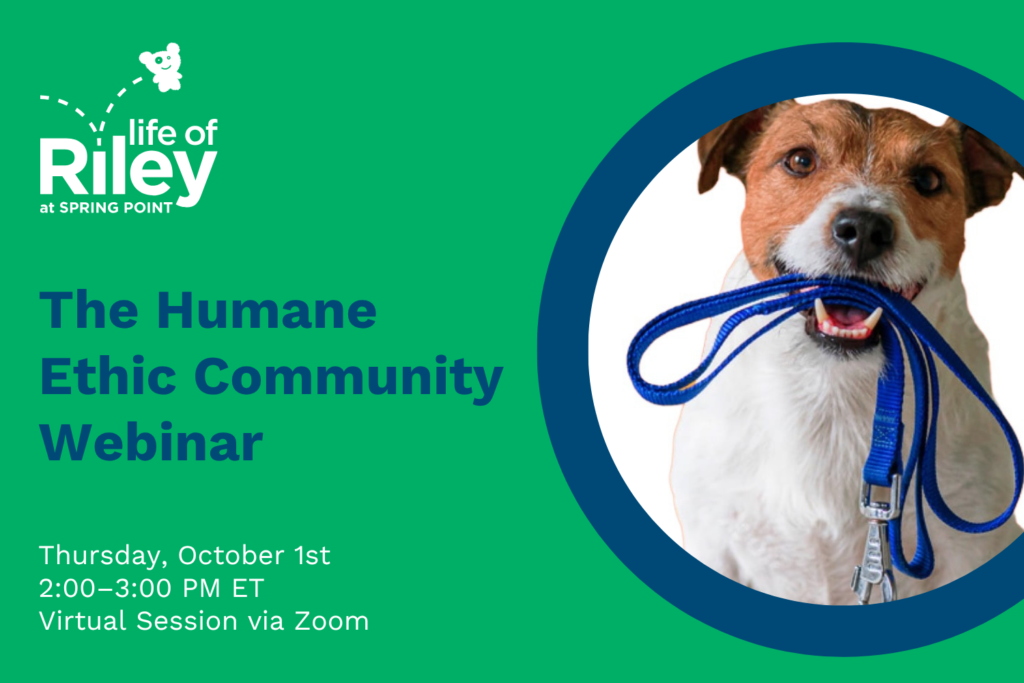 life of Riley
at SPRING POINT

The Humane Ethic Community Webinar

Thursday, October 1st
2:00–3:00 PM ET
Virtual Session via Zoom